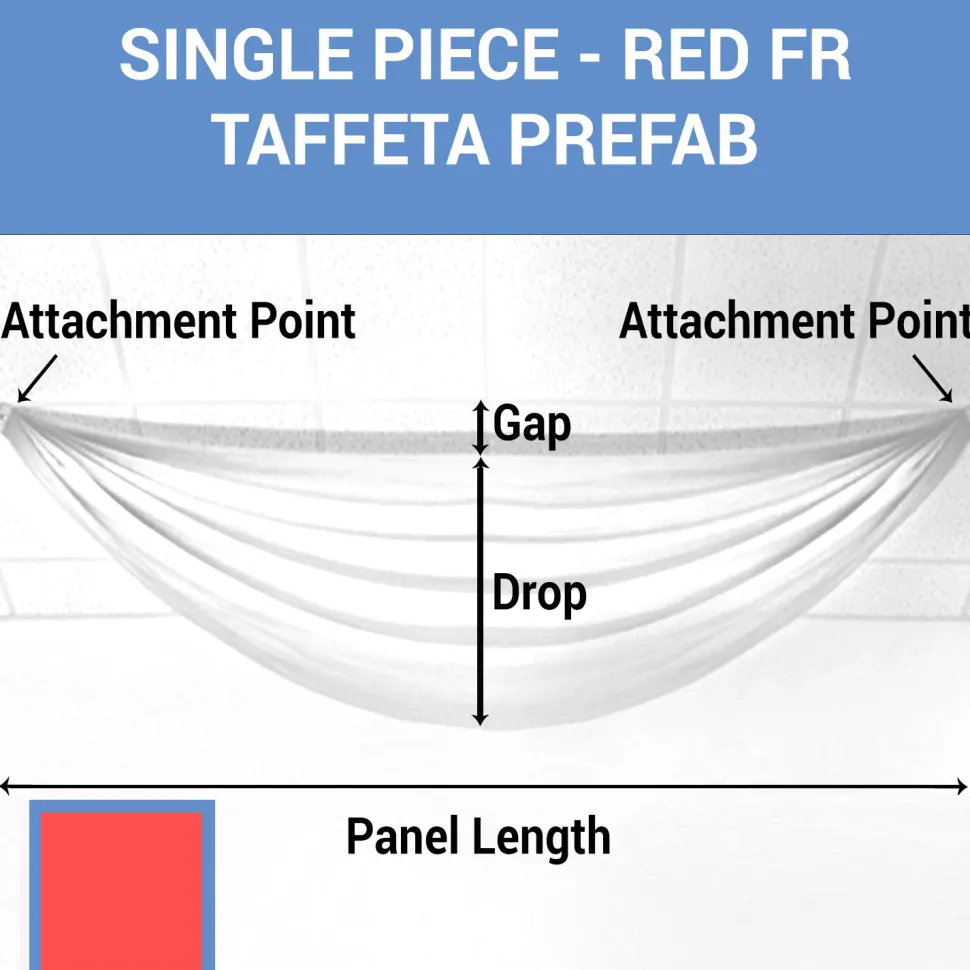 SINGLE PIECE - RED FR TAFFETA PREFAB

Attachment Point

Attachment Point

Gap

Drop

Panel Length